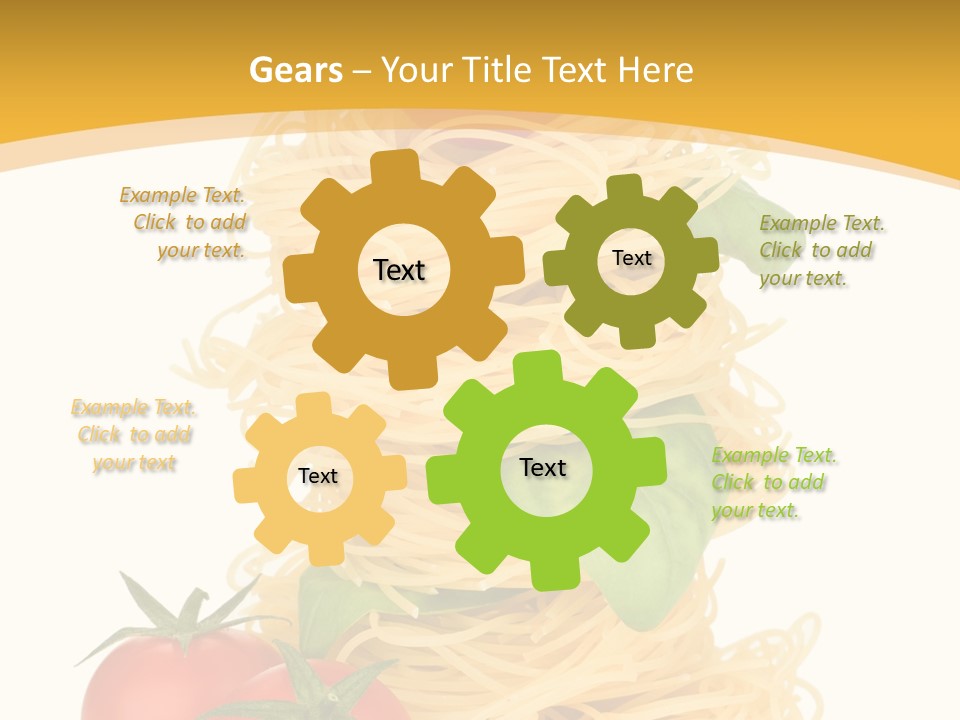 Gears – Your Title Text Here

Example Text. Click to add your text.

Text

Text

Example Text. Click to add your text.

Example Text. Click to add your text

Text

Text

Example Text. Click to add your text.